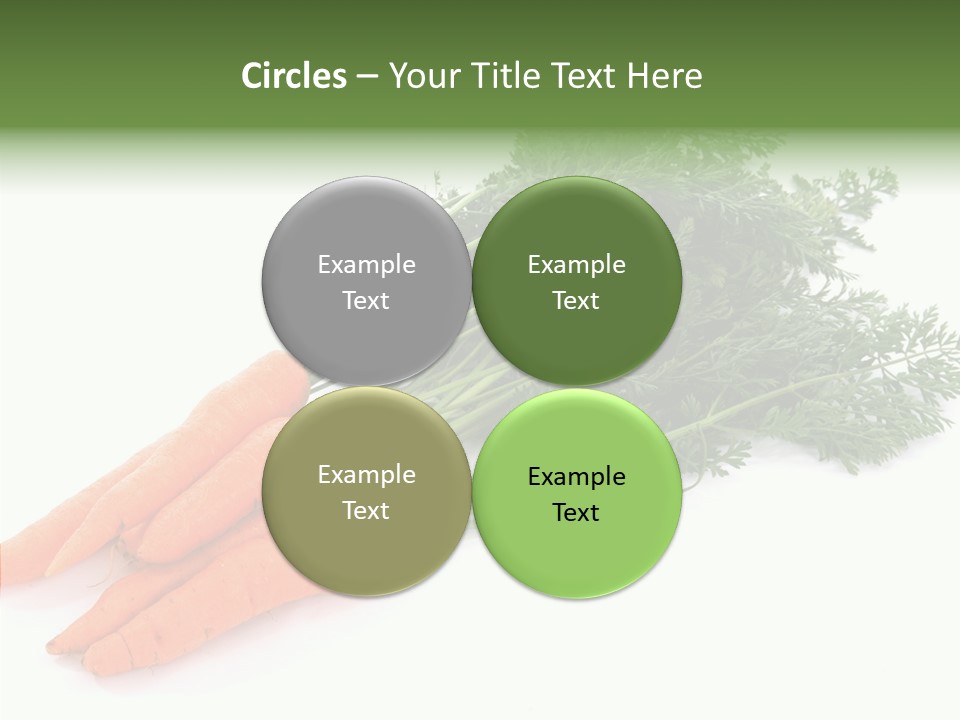 Circles – Your Title Text Here

Example Text

Example Text

Example Text

Example Text